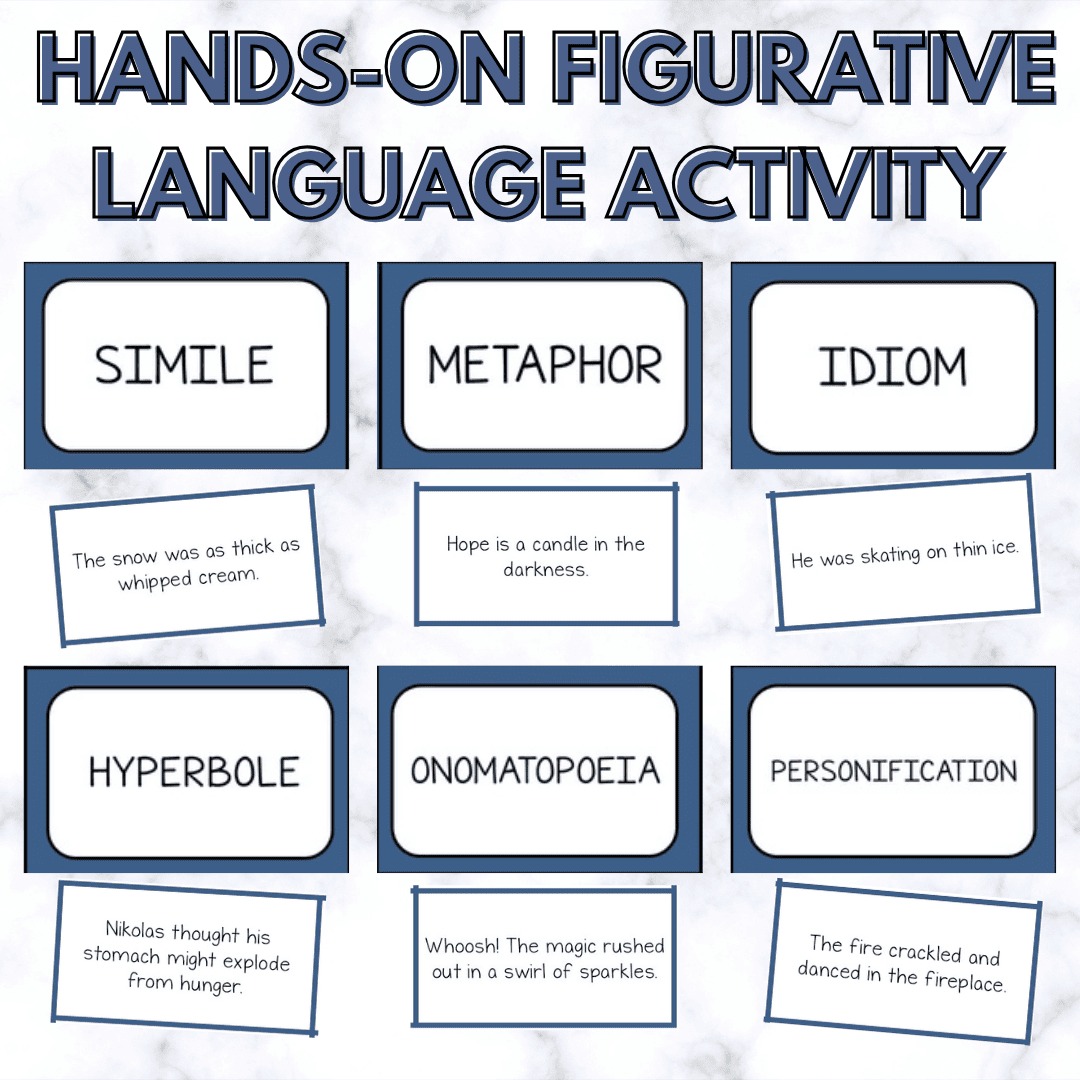 HANDS-ON FIGURATIVE LANGUAGE ACTIVITY

SIMILE

METAPHOR

IDIOM

The snow was as thick as whipped cream.

Hope is a candle in the darkness.

He was skating on thin ice.

HYPERBOLE

ONOMATOPOEIA

PERSONIFICATION

Nikolas thought his stomach might explode from hunger.

Whoosh! The magic rushed out in a swirl of sparkles.

The fire crackled and danced in the fireplace.